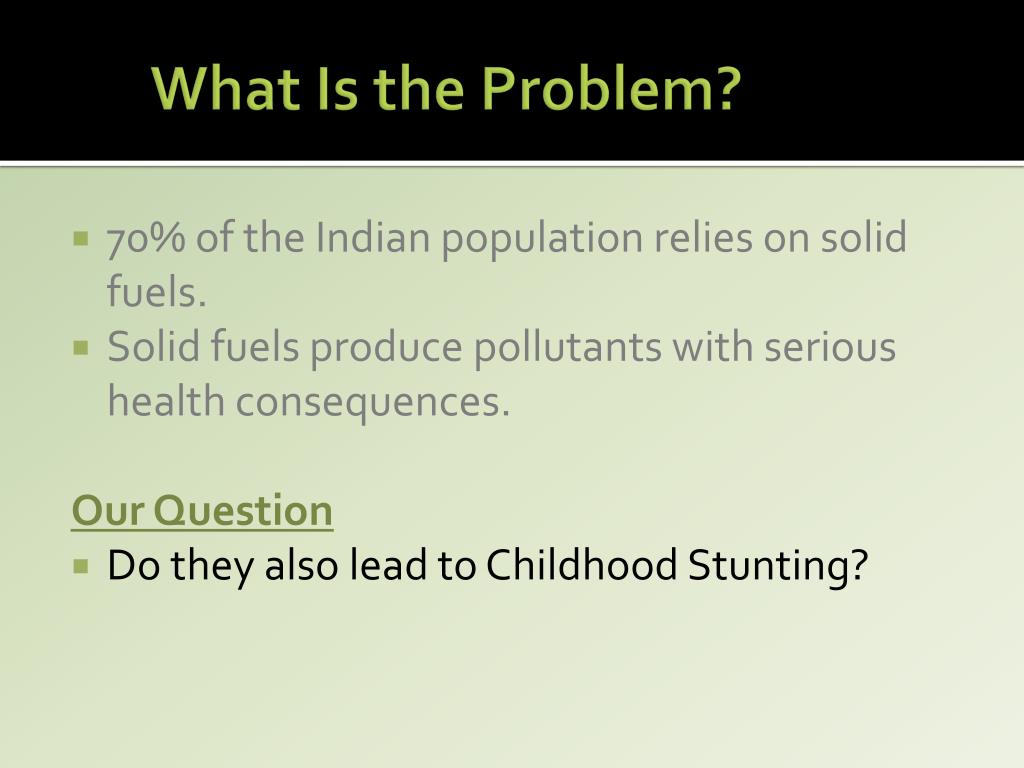 What Is the Problem?

- 70% of the Indian population relies on solid fuels.
- Solid fuels produce pollutants with serious health consequences.

Our Question

- Do they also lead to Childhood Stunting?